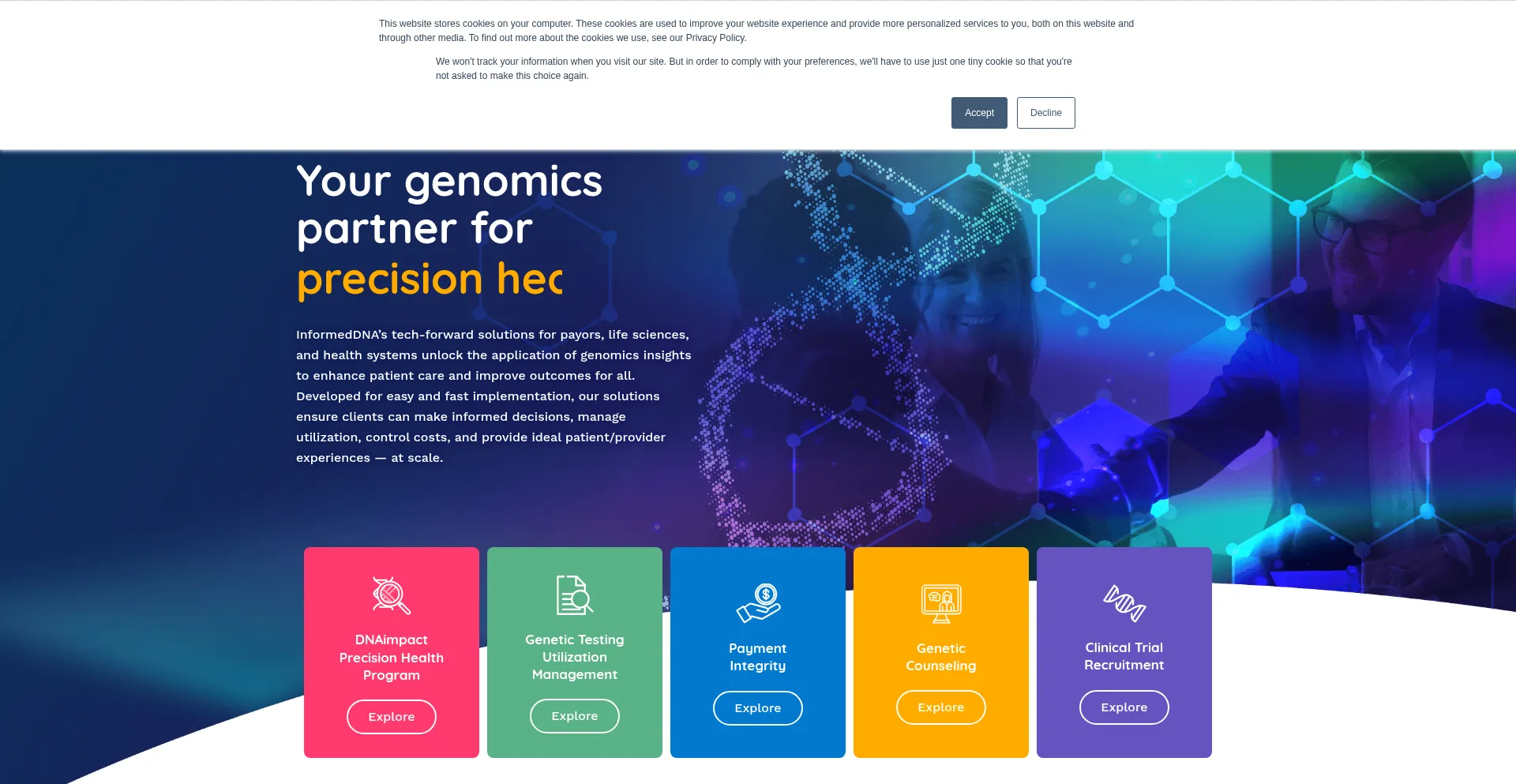 This website stores cookies on your computer. These cookies are used to improve your website experience and provide more personalized services to you, both on this website and through other media. To find out more about the cookies we use, see our Privacy Policy.

We won't track your information when you visit our site. But in order to comply with your preferences, we'll have to use just one tiny cookie so that you're not asked to make this choice again.

Accept

Decline

Your genomics partner for precision hec

InformedDNA's tech-forward solutions for payors, life sciences, and health systems unlock the application of genomics insights to enhance patient care and improve outcomes for all. Developed for easy and fast implementation, our solutions ensure clients can make informed decisions, manage utilization, control costs, and provide ideal patient/provider experiences — at scale.

DNAimpact Precision Health Program

Explore

Genetic Testing Utilization Management

Explore

Payment Integrity

Explore

Genetic Counseling

Explore

Clinical Trial Recruitment

Explore